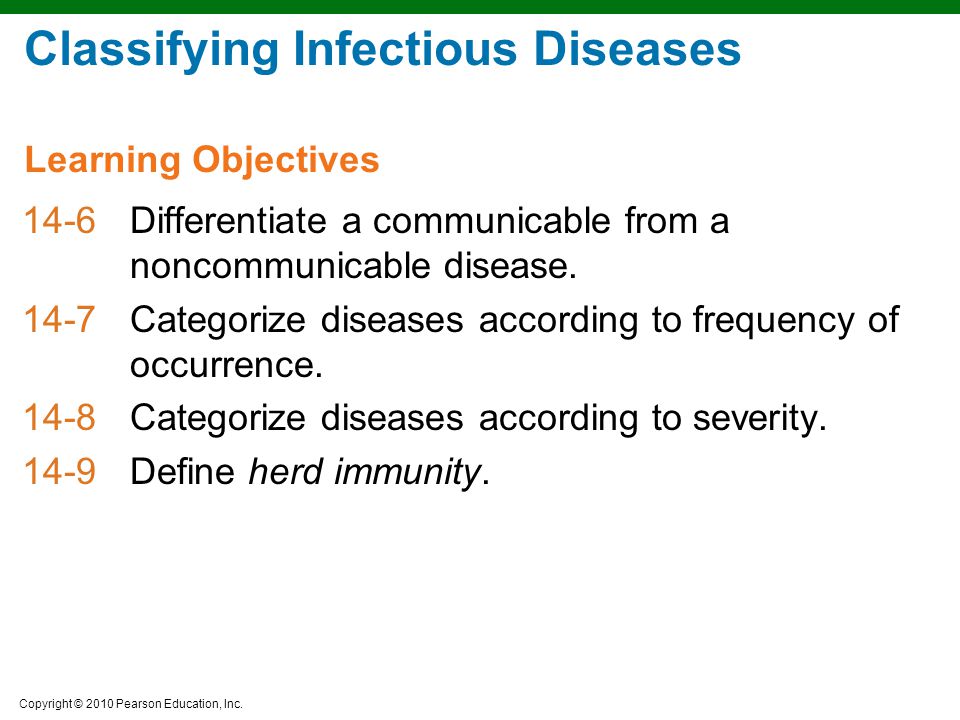 Classifying Infectious Diseases

Learning Objectives

14-6 Differentiate a communicable from a noncommunicable disease.

14-7 Categorize diseases according to frequency of occurrence.

14-8 Categorize diseases according to severity.

14-9 Define herd immunity.

Copyright © 2010 Pearson Education, Inc.